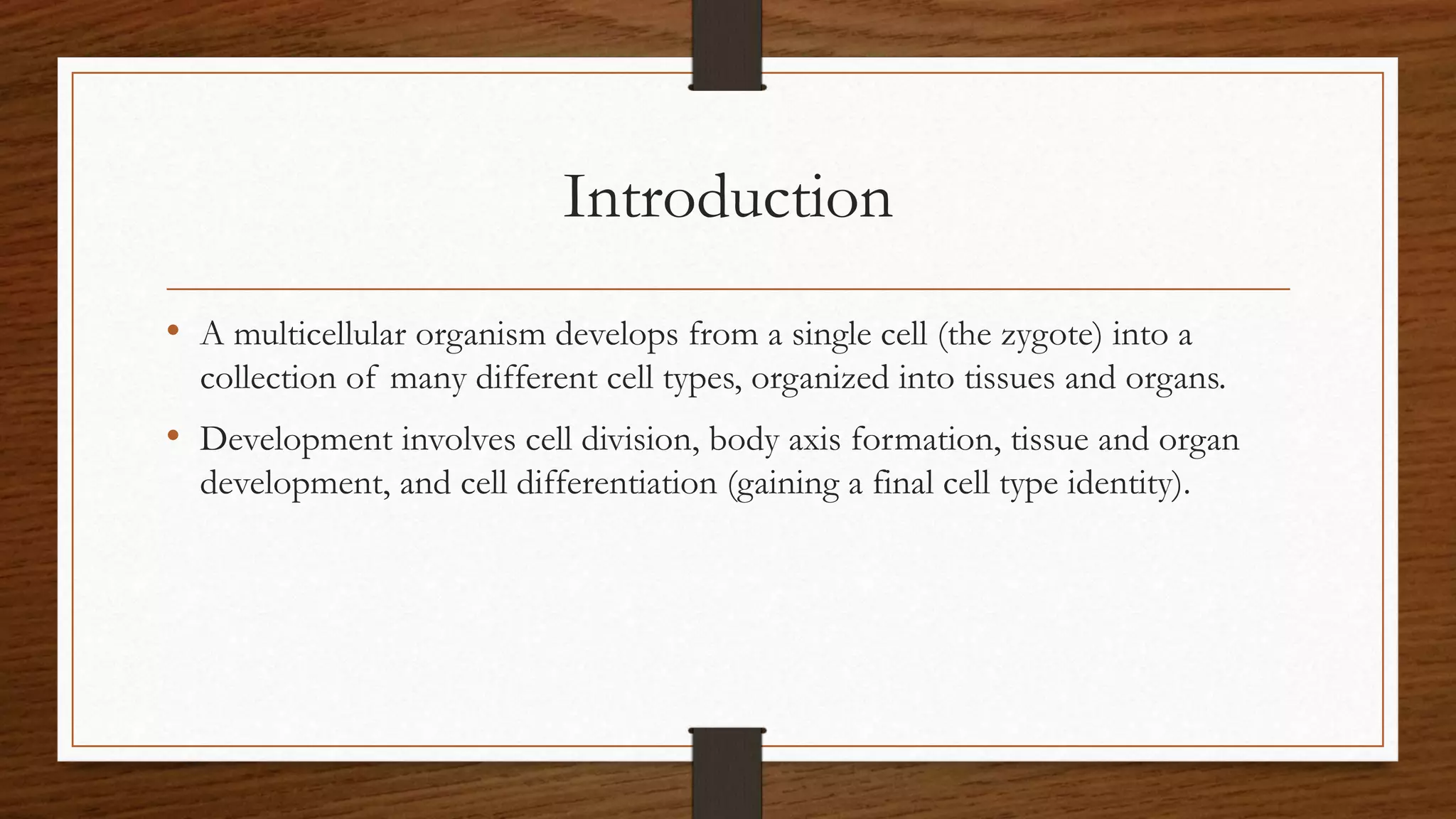 Introduction

• A multicellular organism develops from a single cell (the zygote) into a collection of many different cell types, organized into tissues and organs.

• Development involves cell division, body axis formation, tissue and organ development, and cell differentiation (gaining a final cell type identity).